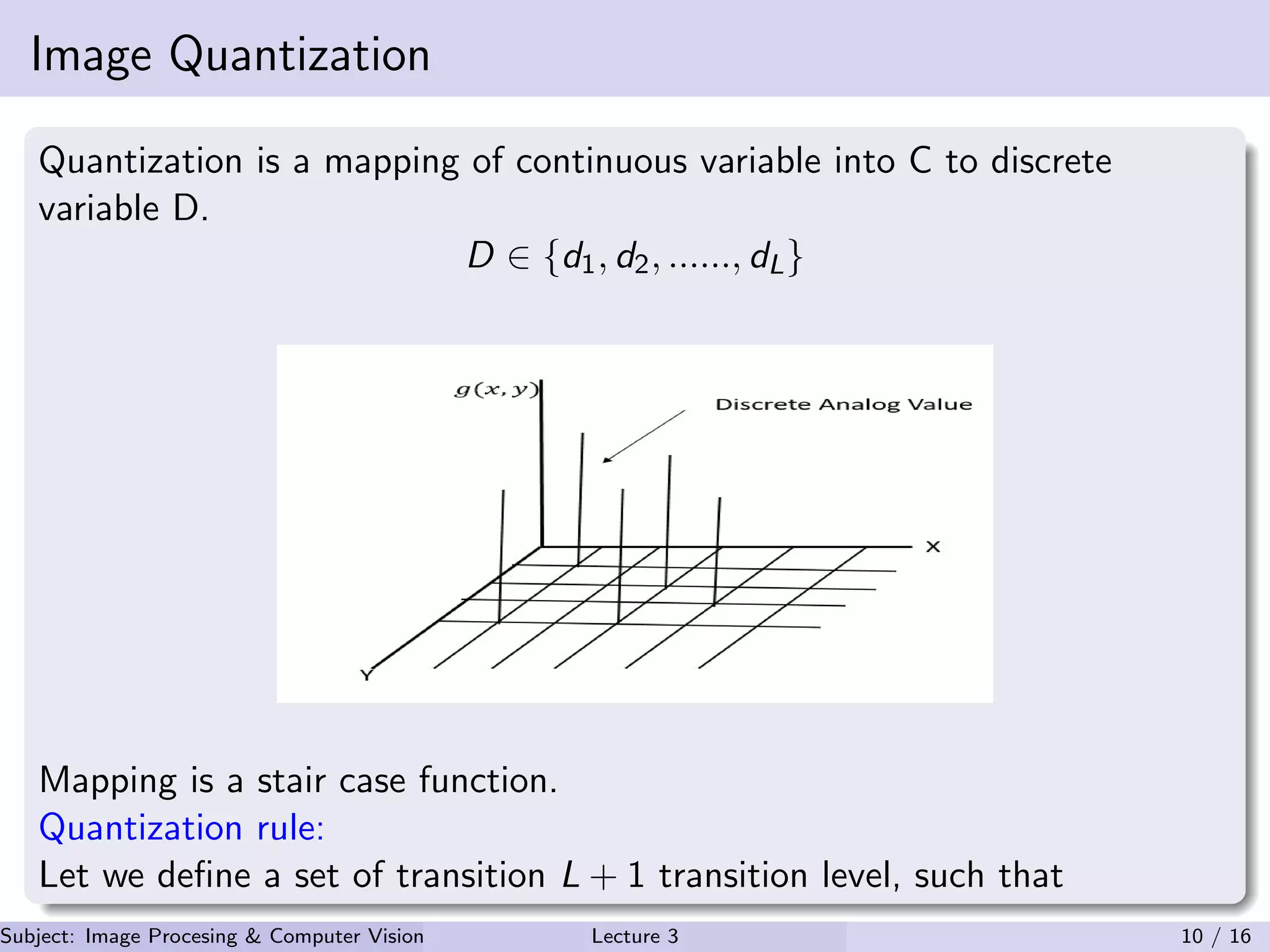 Image Quantization

Quantization is a mapping of continuous variable into C to discrete variable D.

$D \in \{d_1, d_2, ......, d_L\}$

$g(x, y)$

Discrete Analog Value

X

Y

Mapping is a stair case function.

Quantization rule:

Let we define a set of transition $L + 1$ transition level, such that

Subject: Image Procesing & Computer Vision

Lecture 3

10 / 16